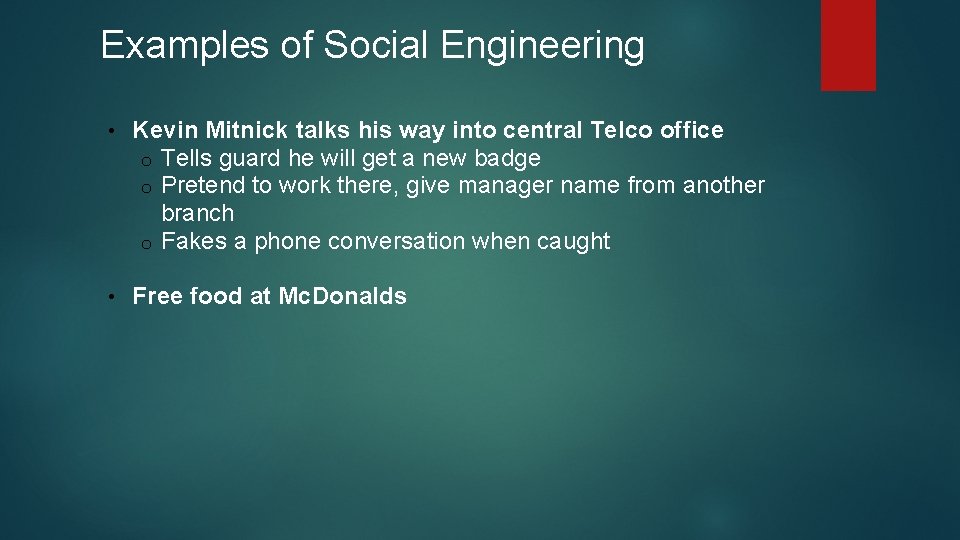 Examples of Social Engineering

• Kevin Mitnick talks his way into central Telco office
o Tells guard he will get a new badge
o Pretend to work there, give manager name from another branch
o Fakes a phone conversation when caught

• Free food at McDonalds